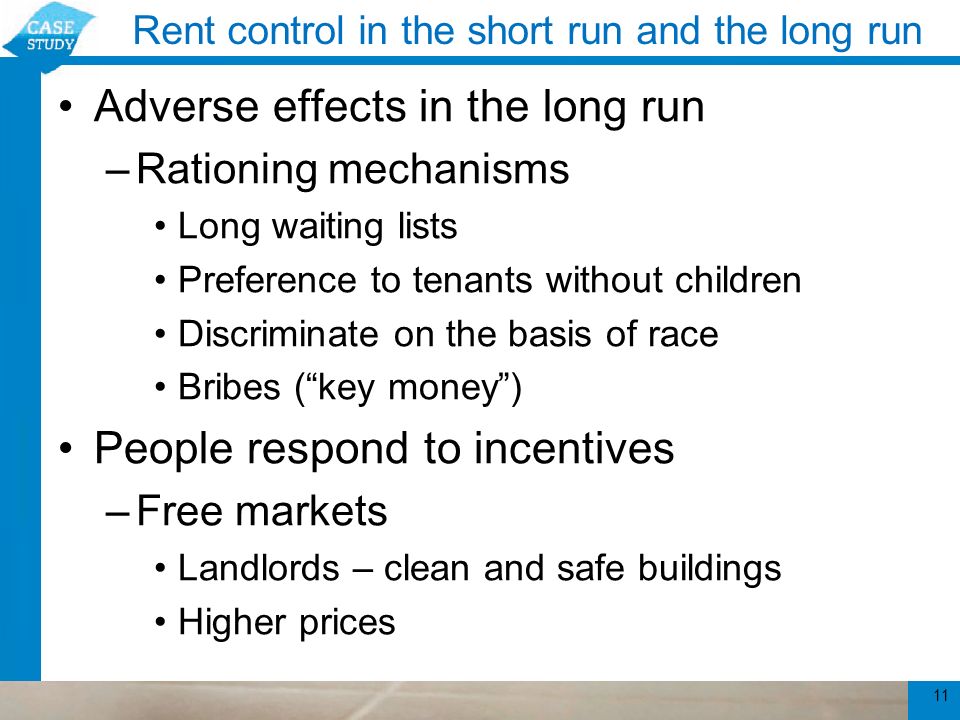 CASE STUDY

Rent control in the short run and the long run

• Adverse effects in the long run
– Rationing mechanisms
• Long waiting lists
• Preference to tenants without children
• Discriminate on the basis of race
• Bribes (“key money”)

• People respond to incentives
– Free markets
• Landlords – clean and safe buildings
• Higher prices

11